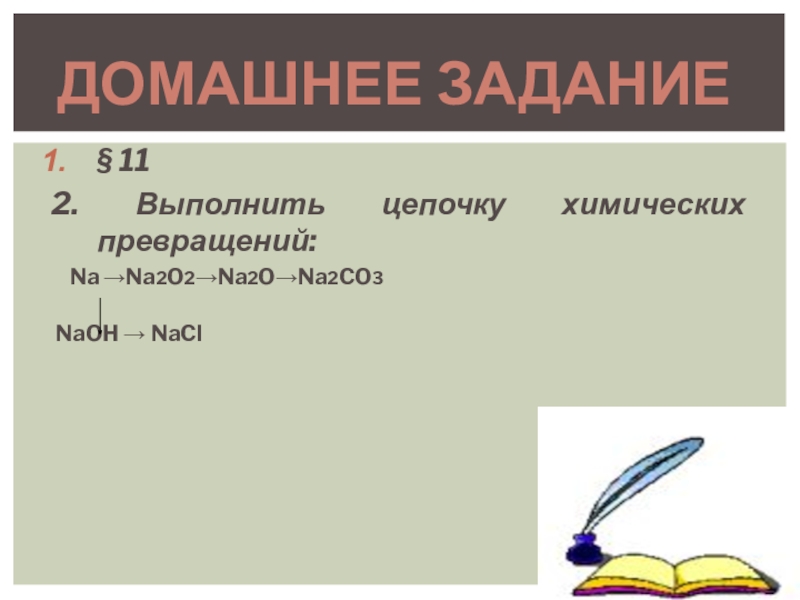 ДОМАШНЕЕ ЗАДАНИЕ

1. § 11

2. Выполнить цепочку химических превращений:

$Na \rightarrow Na_2O_2 \rightarrow Na_2O \rightarrow Na_2CO_3$

$NaOH \rightarrow NaCl$